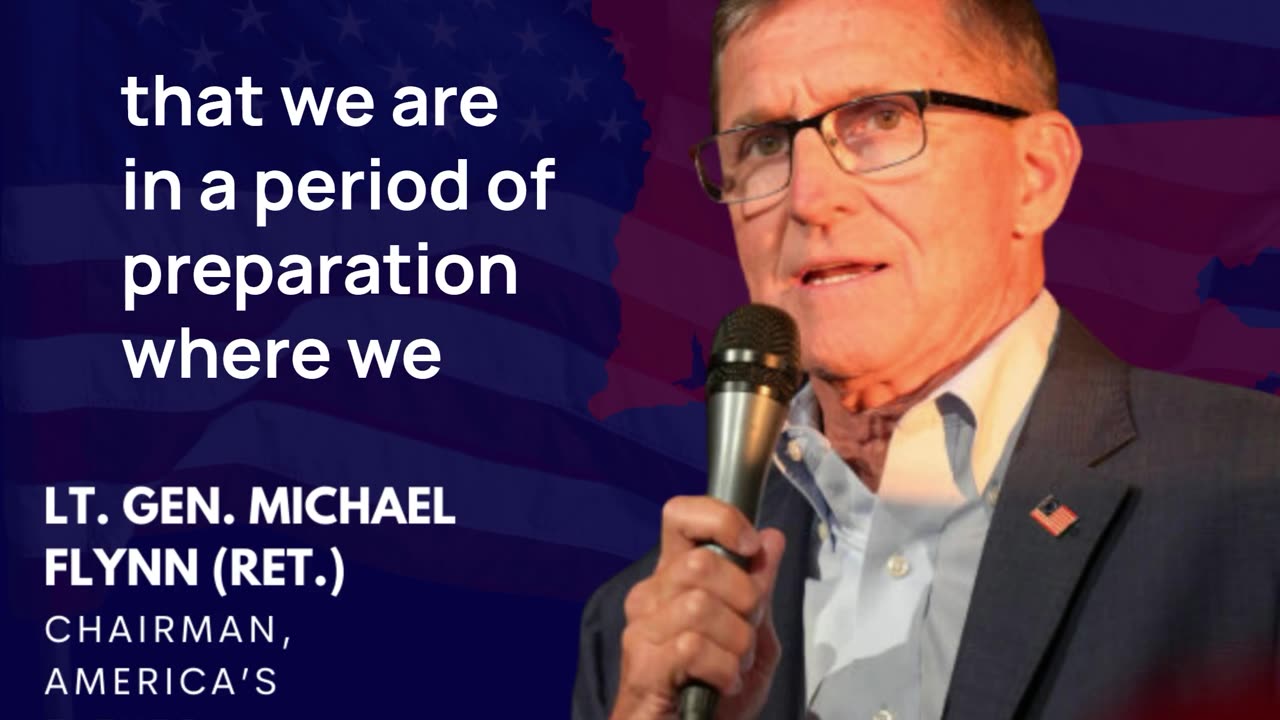 that we are in a period of preparation where we

LT. GEN. MICHAEL FLYNN (RET.)
CHAIRMAN, AMERICA'S